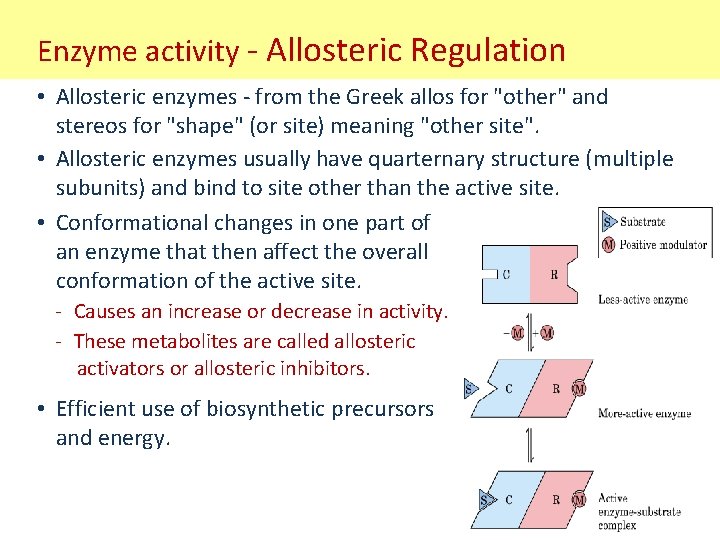 Enzyme activity - Allosteric Regulation

• Allosteric enzymes - from the Greek allos for "other" and stereos for "shape" (or site) meaning "other site".

• Allosteric enzymes usually have quarternary structure (multiple subunits) and bind to site other than the active site.

• Conformational changes in one part of an enzyme that then affect the overall conformation of the active site.
- Causes an increase or decrease in activity.
- These metabolites are called allosteric activators or allosteric inhibitors.

• Efficient use of biosynthetic precursors and energy.

S Substrate
M Positive modulator

C R
Less-active enzyme

−M +M

S C R M
More-active enzyme

S C R M
Active enzyme-substrate complex